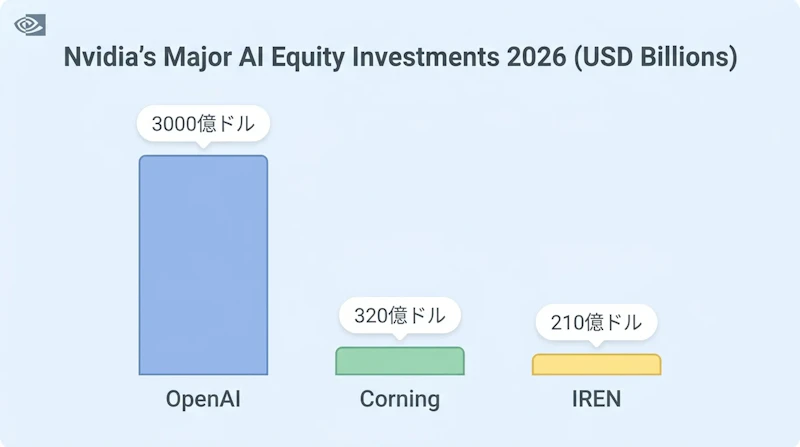 Nvidia's Major AI Equity Investments 2026 (USD Billions)

3000億ドル

320億ドル

210億ドル

OpenAI

Corning

IREN